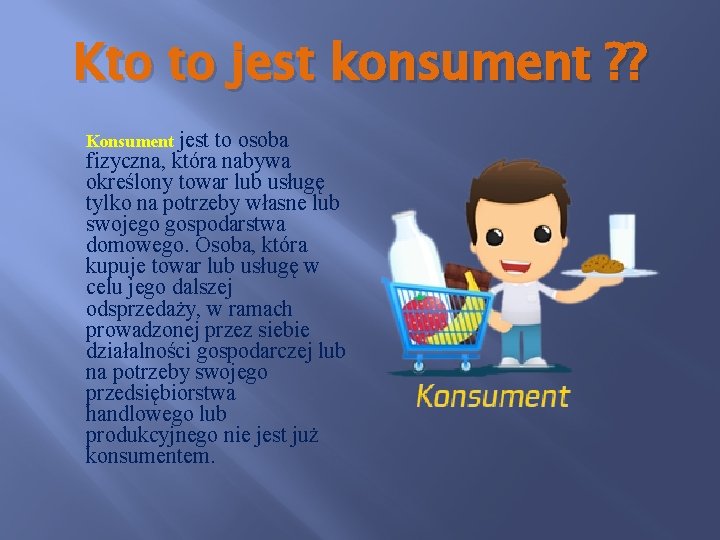 Kto to jest konsument ??

Konsument jest to osoba fizyczna, która nabywa określony towar lub usługę tylko na potrzeby własne lub swojego gospodarstwa domowego. Osoba, która kupuje towar lub usługę w celu jego dalszej odsprzedaży, w ramach prowadzonej przez siebie działalności gospodarczej lub na potrzeby swojego przedsiębiorstwa handlowego lub produkcyjnego nie jest już konsumentem.

Konsument